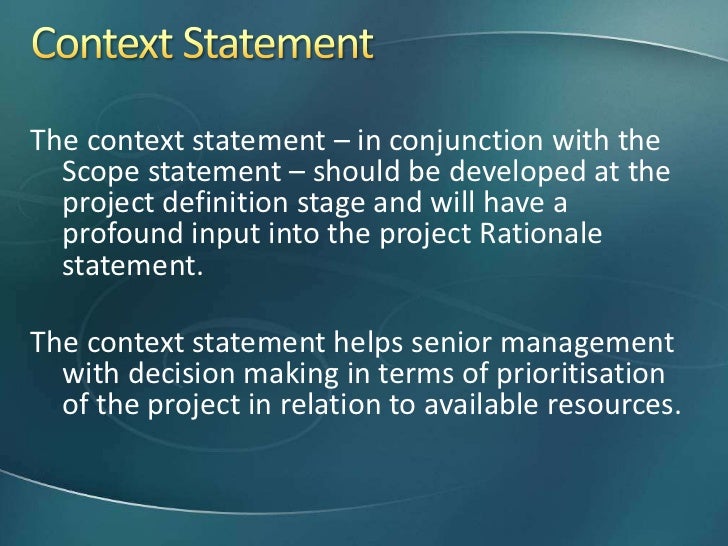 Context Statement

The context statement – in conjunction with the Scope statement – should be developed at the project definition stage and will have a profound input into the project Rationale statement.

The context statement helps senior management with decision making in terms of prioritisation of the project in relation to available resources.